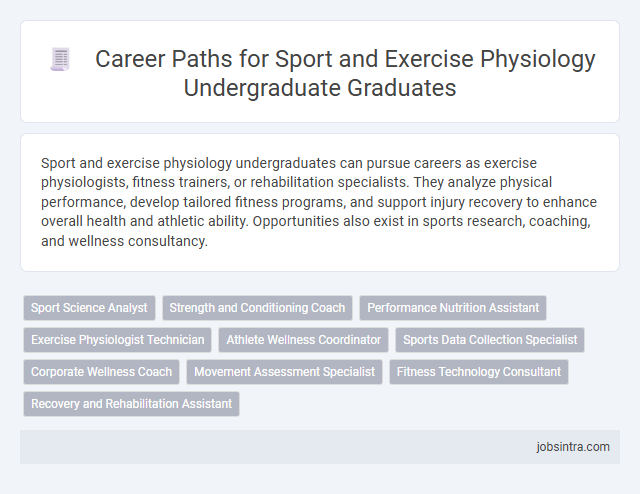 Career Paths for Sport and Exercise Physiology Undergraduate Graduates

Sport and exercise physiology undergraduates can pursue careers as exercise physiologists, fitness trainers, or rehabilitation specialists. They analyze physical performance, develop tailored fitness programs, and support injury recovery to enhance overall health and athletic ability. Opportunities also exist in sports research, coaching, and wellness consultancy.

Sport Science Analyst
Strength and Conditioning Coach
Performance Nutrition Assistant
Exercise Physiologist Technician
Athlete Wellness Coordinator
Sports Data Collection Specialist
Corporate Wellness Coach
Movement Assessment Specialist
Fitness Technology Consultant
Recovery and Rehabilitation Assistant

jobsintra.com